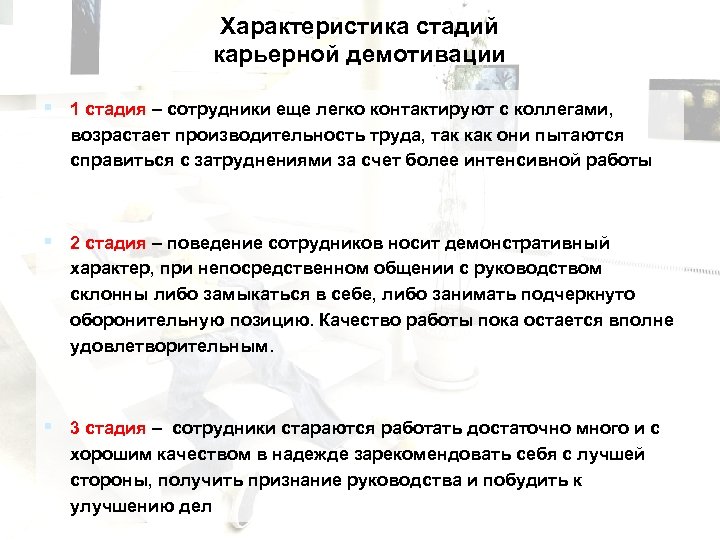 Характеристика стадий карьерной демотивации

1 стадия – сотрудники еще легко контактируют с коллегами, возрастает производительность труда, так как они пытаются справиться с затруднениями за счет более интенсивной работы

2 стадия – поведение сотрудников носит демонстративный характер, при непосредственном общении с руководством склонны либо замыкаться в себе, либо занимать подчеркнуто оборонительную позицию. Качество работы пока остается вполне удовлетворительным.

3 стадия – сотрудники стараются работать достаточно много и с хорошим качеством в надежде зарекомендовать себя с лучшей стороны, получить признание руководства и побудить к улучшению дел